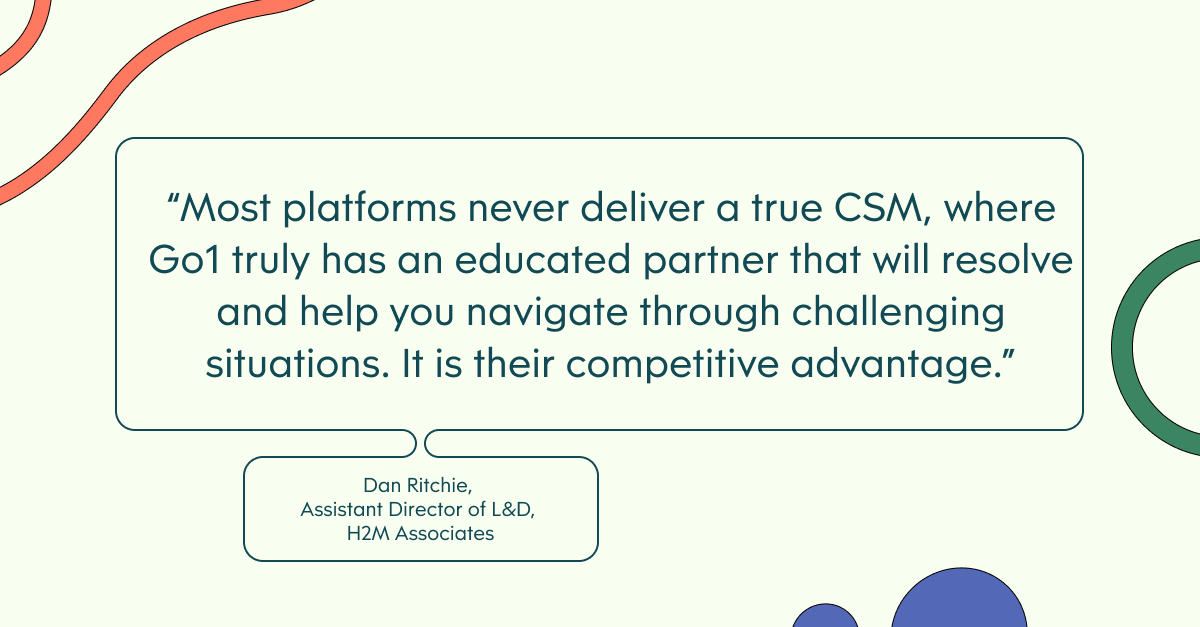 “Most platforms never deliver a true CSM, where Go1 truly has an educated partner that will resolve and help you navigate through challenging situations. It is their competitive advantage.”

Dan Ritchie,
Assistant Director of L&D,
H2M Associates